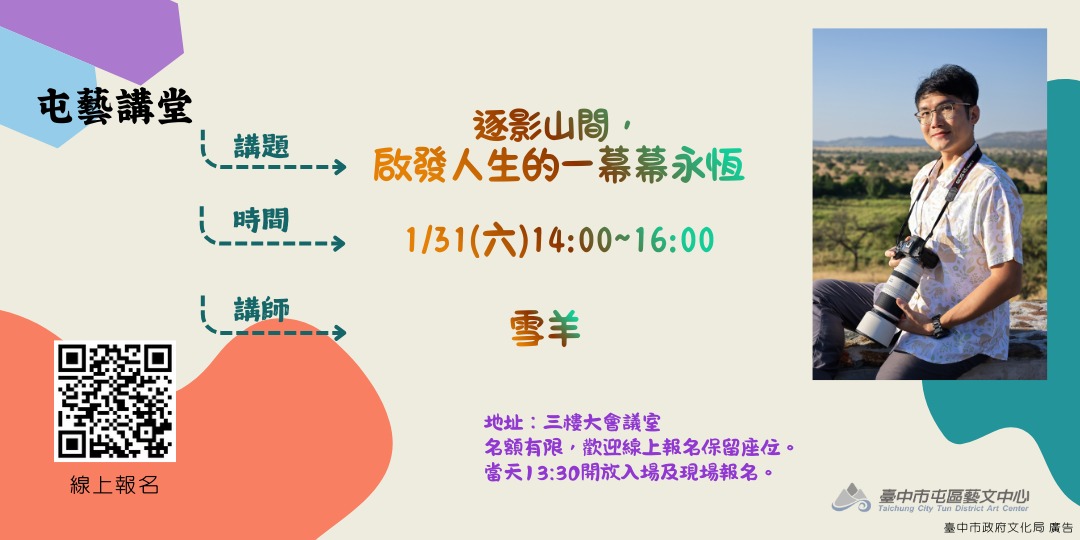 屯藝講堂

講題
逐影山間，
啟發人生的一幕幕永恆

時間
1/31(六)14:00~16:00

講師
雪羊

線上報名

地址：三樓大會議室
名額有限，歡迎線上報名保留座位。
當天13:30開放入場及現場報名。

臺中市屯區藝文中心
Taichung City Tun District Art Center

臺中市政府文化局 廣告